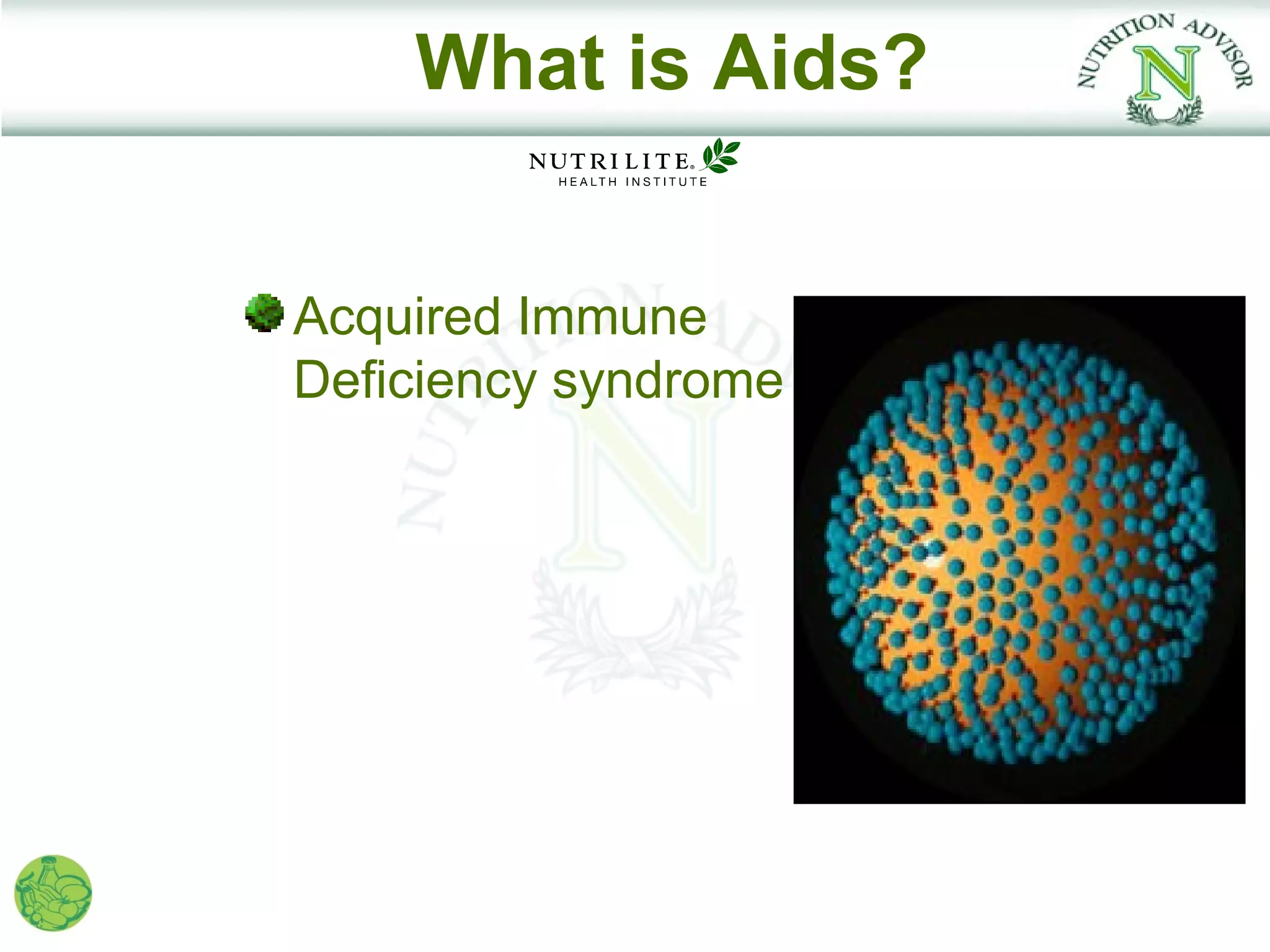 What is Aids?

NUTRITION ADVISOR
N

NUTRILITE®
HEALTH INSTITUTE

Acquired Immune Deficiency syndrome